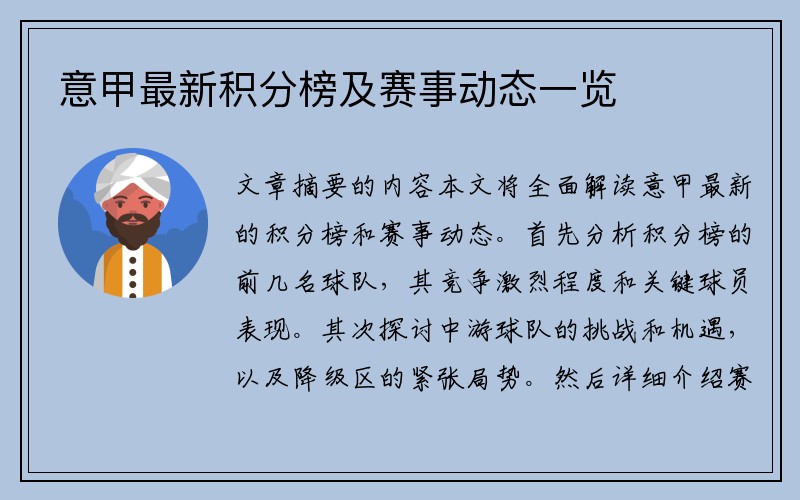 意甲最新积分榜及赛事动态一览

文章摘要的内容本文将全面解读意甲最新的积分榜和赛事动态。首先分析积分榜的前几名球队，其竞争激烈程度和关键球员表现。其次探讨中游球队的挑战和机遇，以及降级区的紧张局势。然后详细介绍赛